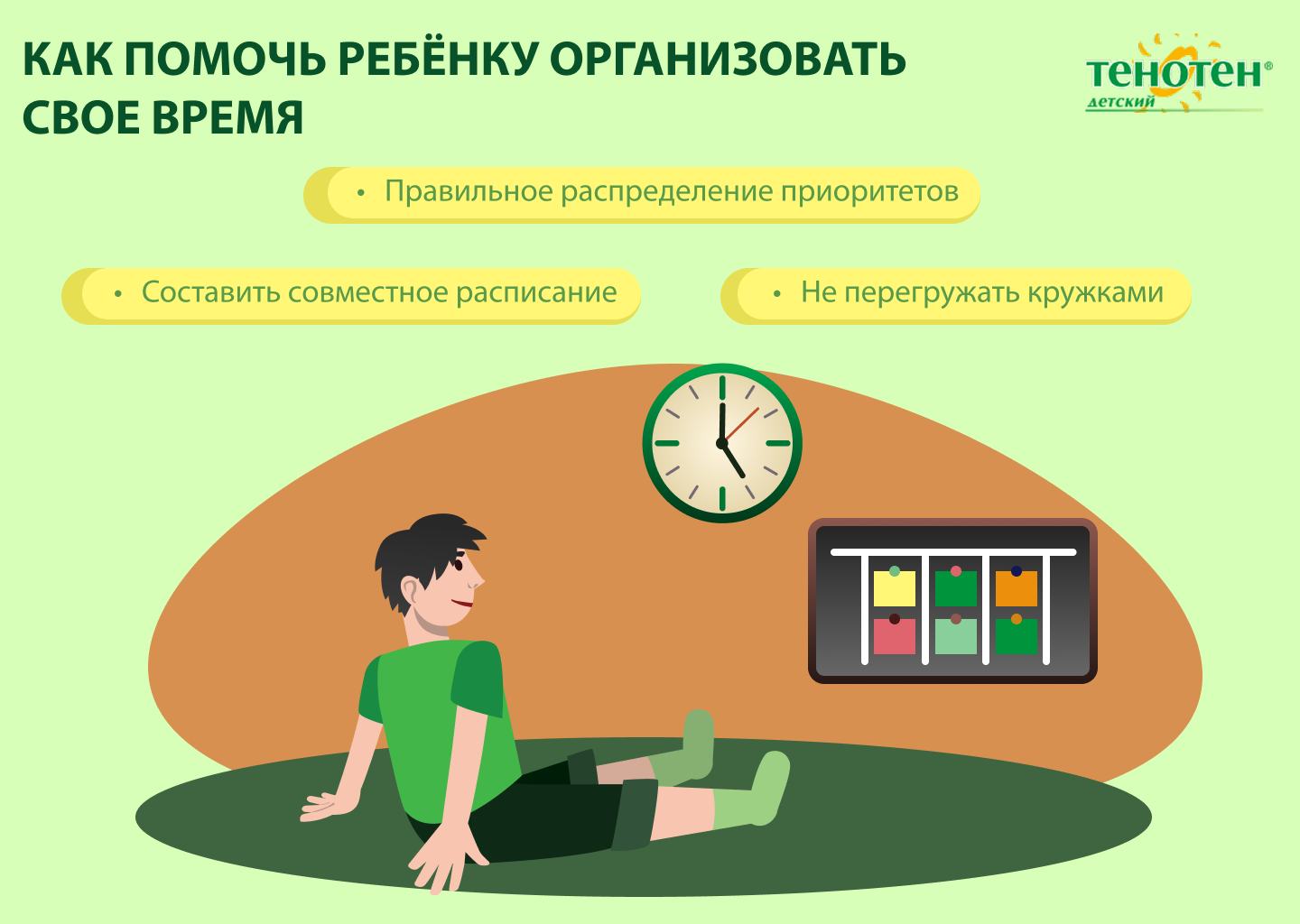 КАК ПОМОЧЬ РЕБЁНКУ ОРГАНИЗОВАТЬ СВОЕ ВРЕМЯ

тенотен®
детский

• Правильное распределение приоритетов

• Составить совместное расписание

• Не перегружать кружками